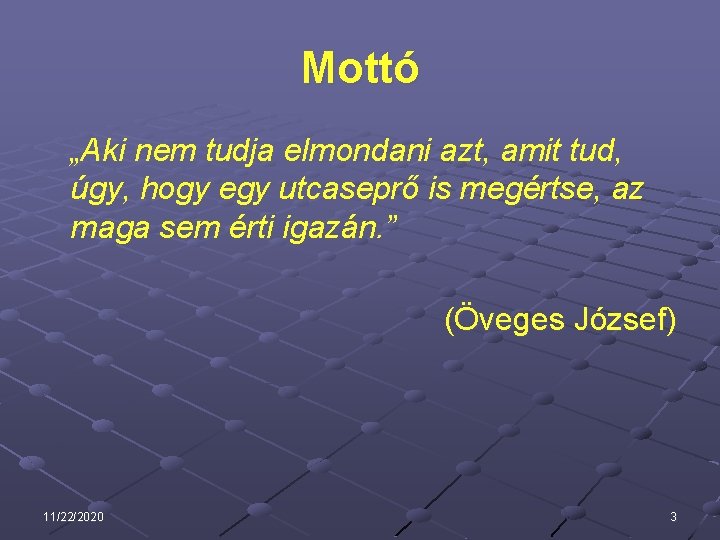 Mottó

„Aki nem tudja elmondani azt, amit tud, úgy, hogy egy utcaseprő is megértse, az maga sem érti igazán.”

(Öveges József)

11/22/2020

3